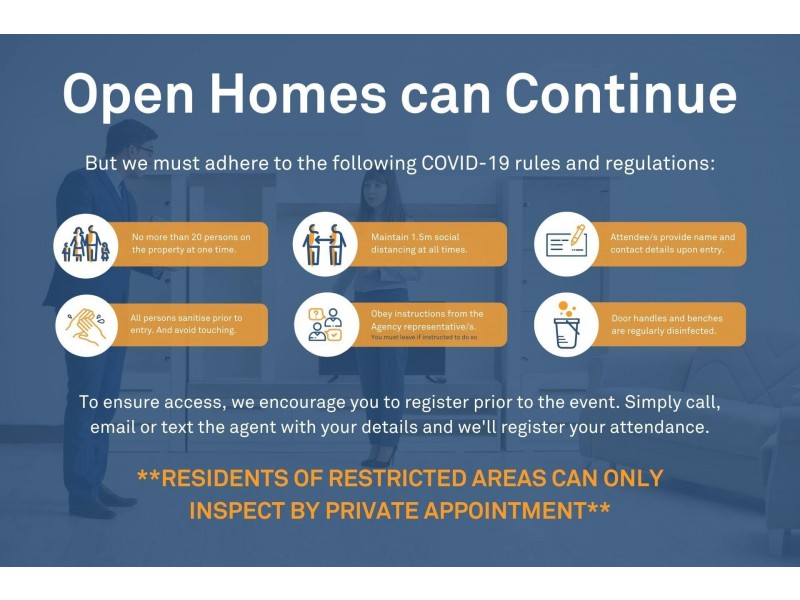 Open Homes can Continue

But we must adhere to the following COVID-19 rules and regulations:

No more than 20 persons on the property at one time.

Maintain 1.5m social distancing at all times.

Attendee/s provide name and contact details upon entry.

All persons sanitise prior to entry. And avoid touching.

Obey instructions from the Agency representative/s. You must leave if instructed to do so

Door handles and benches are regularly disinfected.

To ensure access, we encourage you to register prior to the event. Simply call, email or text the agent with your details and we'll register your attendance.

**RESIDENTS OF RESTRICTED AREAS CAN ONLY INSPECT BY PRIVATE APPOINTMENT**